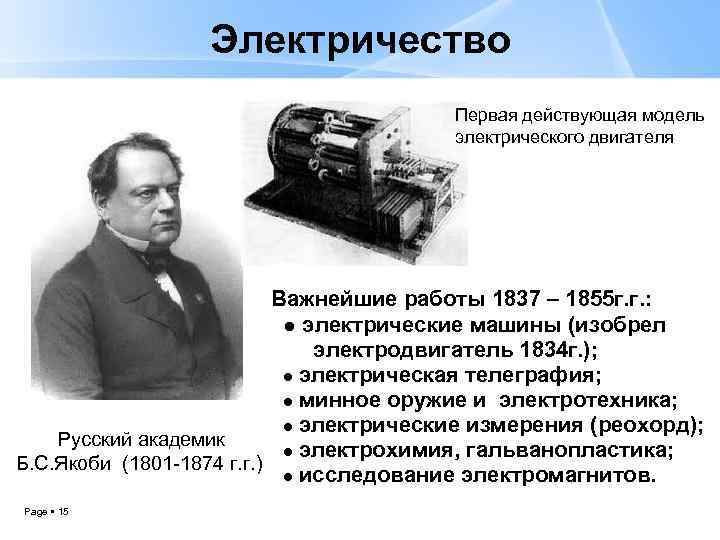 Электричество

Первая действующая модель электрического двигателя

Важнейшие работы 1837 – 1855г.г.:
● электрические машины (изобрел электродвигатель 1834г.);
● электрическая телеграфия;
● минное оружие и электротехника;
● электрические измерения (реохорд);
● электрохимия, гальванопластика;
● исследование электромагнитов.

Русский академик
Б.С.Якоби (1801-1874 г.г.)

Page ▪ 15